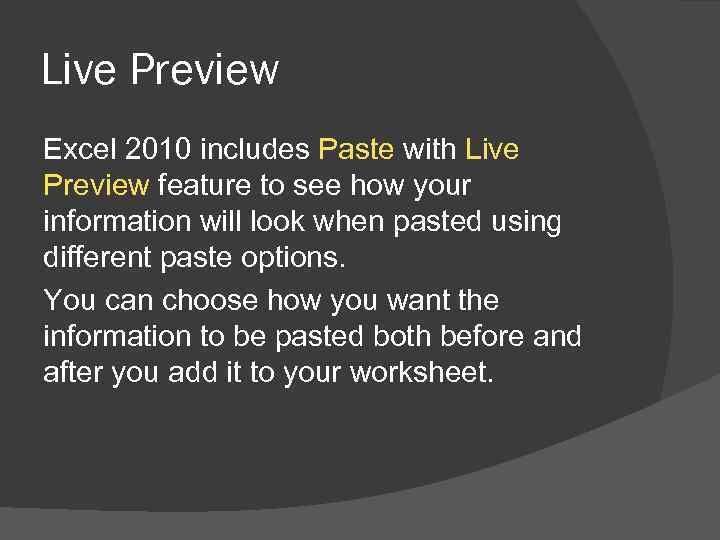 Live Preview

Excel 2010 includes Paste with Live Preview feature to see how your information will look when pasted using different paste options.

You can choose how you want the information to be pasted both before and after you add it to your worksheet.